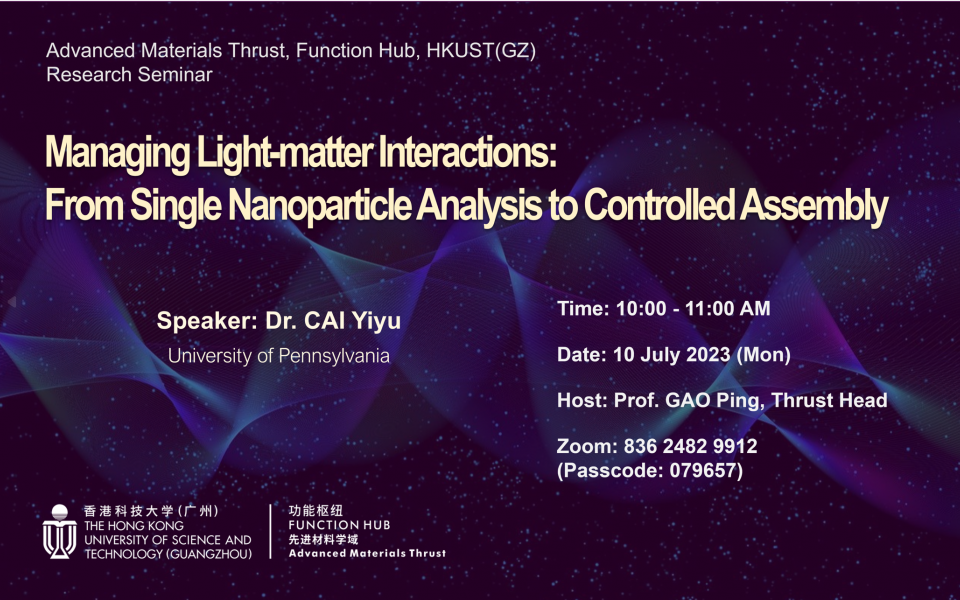 Advanced Materials Thrust, Function Hub, HKUST(GZ)
Research Seminar

Managing Light-matter Interactions:
From Single Nanoparticle Analysis to Controlled Assembly

Speaker: Dr. CAI Yiyu
University of Pennsylvania

Time: 10:00 - 11:00 AM

Date: 10 July 2023 (Mon)

Host: Prof. GAO Ping, Thrust Head

Zoom: 836 2482 9912
(Passcode: 079657)

香港科技大学（广州）
THE HONG KONG UNIVERSITY OF SCIENCE AND TECHNOLOGY (GUANGZHOU)

功能枢纽
FUNCTION HUB
先进材料学域
Advanced Materials Thrust